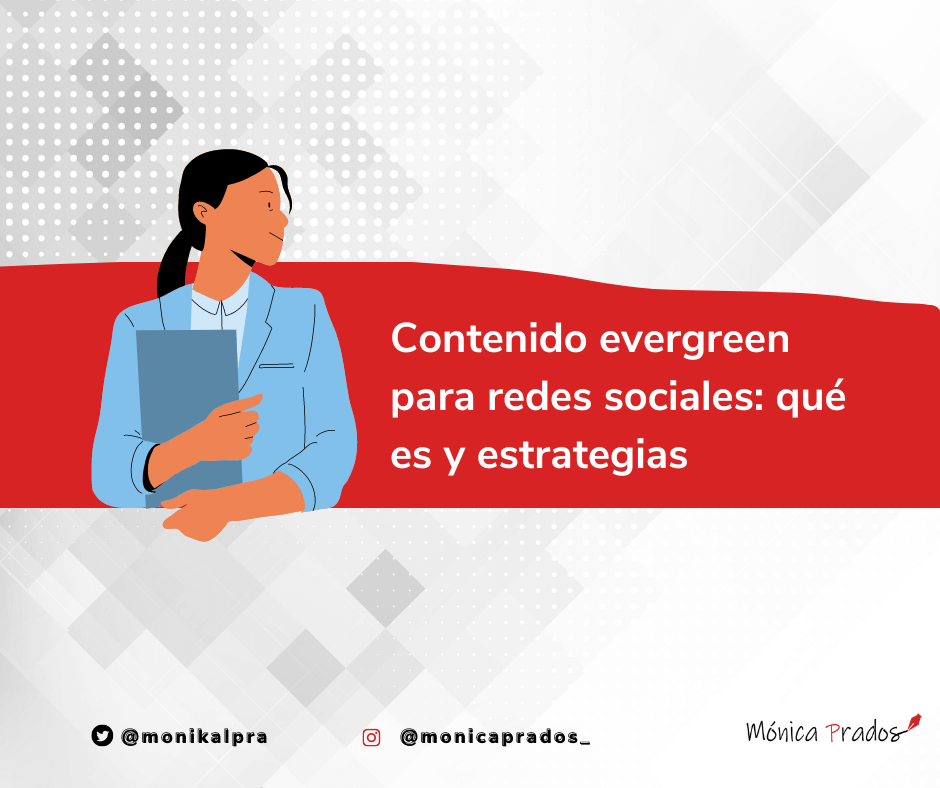 Contenido evergreen para redes sociales: qué es y estrategias

@monikalpra

@monicaprados_

Mónica Prados